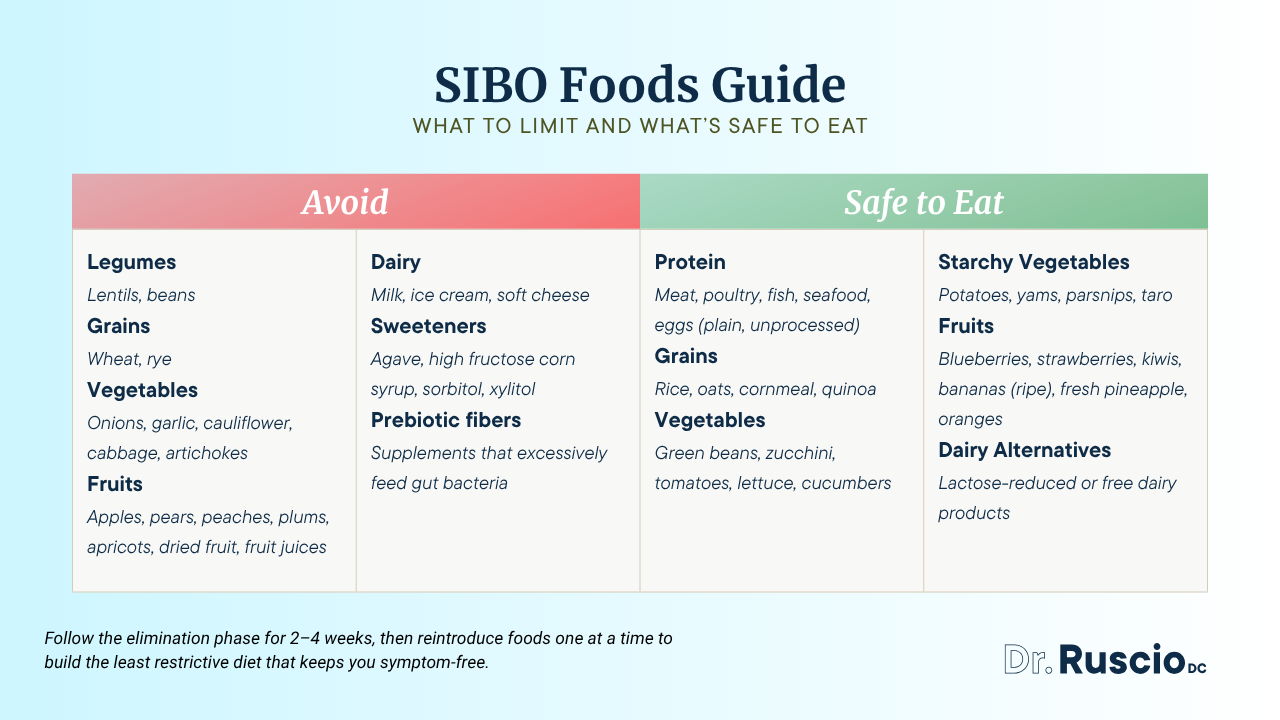 SIBO Foods Guide

WHAT TO LIMIT AND WHAT'S SAFE TO EAT

Avoid

Legumes
Lentils, beans
Grains
Wheat, rye
Vegetables
Onions, garlic, cauliflower, cabbage, artichokes
Fruits
Apples, pears, peaches, plums, apricots, dried fruit, fruit juices

Dairy
Milk, ice cream, soft cheese
Sweeteners
Agave, high fructose corn syrup, sorbitol, xylitol
Prebiotic fibers
Supplements that excessively feed gut bacteria

Safe to Eat

Protein
Meat, poultry, fish, seafood, eggs (plain, unprocessed)
Grains
Rice, oats, cornmeal, quinoa
Vegetables
Green beans, zucchini, tomatoes, lettuce, cucumbers

Starchy Vegetables
Potatoes, yams, parsnips, taro
Fruits
Blueberries, strawberries, kiwis, bananas (ripe), fresh pineapple, oranges
Dairy Alternatives
Lactose-reduced or free dairy products

Follow the elimination phase for 2–4 weeks, then reintroduce foods one at a time to build the least restrictive diet that keeps you symptom-free.

Dr. Ruscio DC